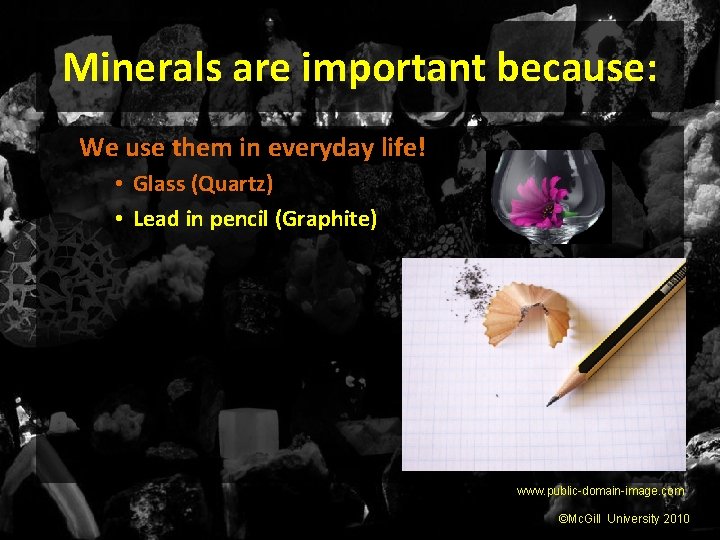 Minerals are important because:

We use them in everyday life!

• Glass (Quartz)
• Lead in pencil (Graphite)

www.public-domain-image.com

©McGill University 2010